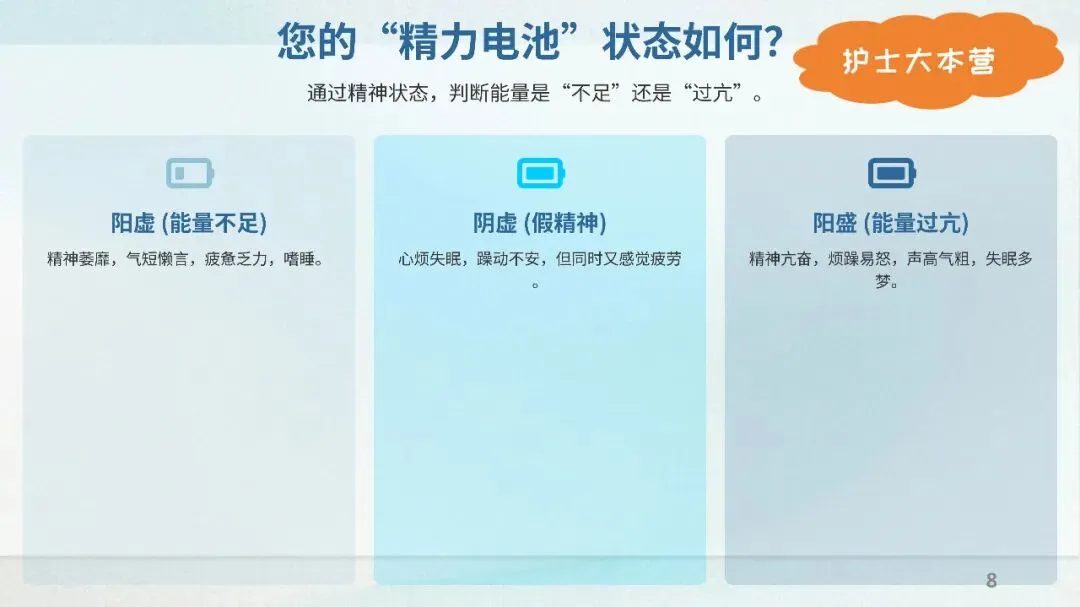 您的“精力电池”状态如何?

护士大本营

通过精神状态，判断能量是“不足”还是“过亢”。

阳虚 (能量不足)

精神萎靡，气短懒言，疲惫乏力，嗜睡。

阴虚 (假精神)

心烦失眠，躁动不安，但同时又感觉疲劳。

阳盛 (能量过亢)

精神亢奋，烦躁易怒，声高气粗，失眠多梦。

8